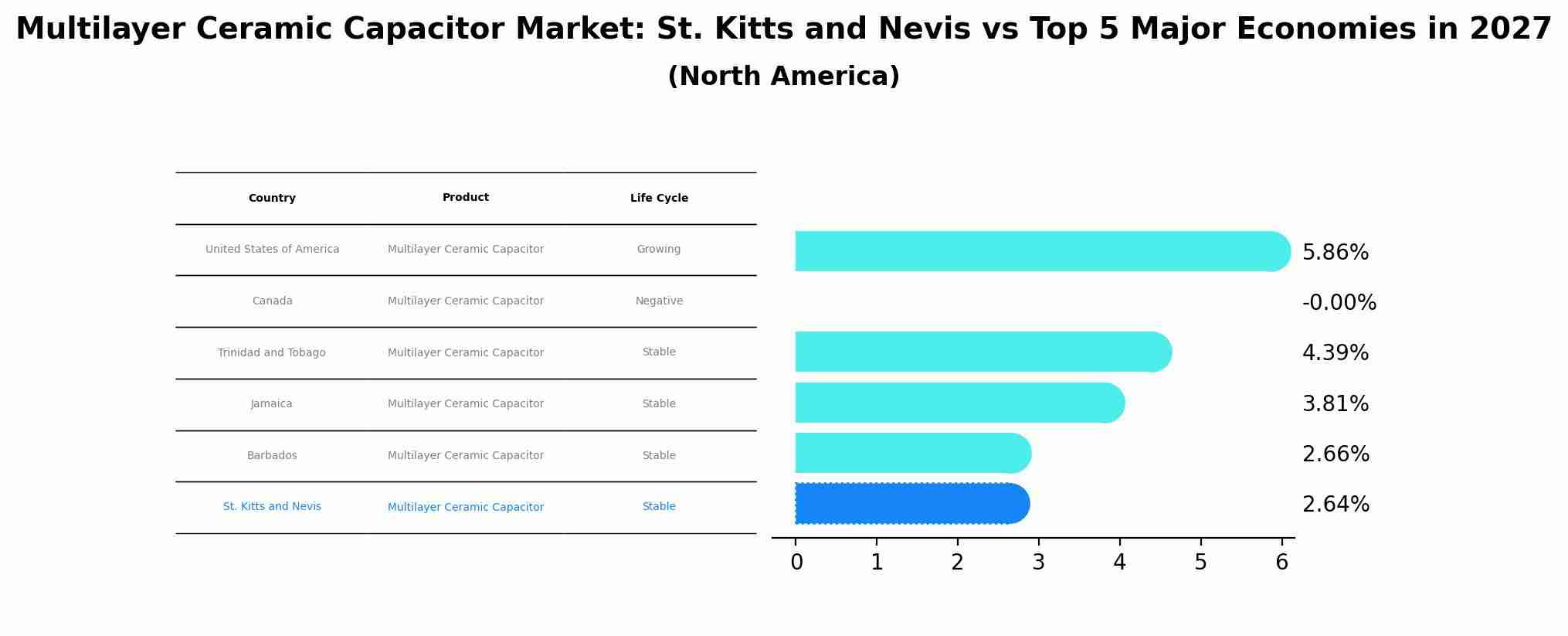 Multilayer Ceramic Capacitor Market: St. Kitts and Nevis vs Top 5 Major Economies in 2027
(North America)

| Country | Product | Life Cycle |
|---|---|---|
| United States of America | Multilayer Ceramic Capacitor | Growing |
| Canada | Multilayer Ceramic Capacitor | Negative |
| Trinidad and Tobago | Multilayer Ceramic Capacitor | Stable |
| Jamaica | Multilayer Ceramic Capacitor | Stable |
| Barbados | Multilayer Ceramic Capacitor | Stable |
| St. Kitts and Nevis | Multilayer Ceramic Capacitor | Stable |

5.86%
-0.00%
4.39%
3.81%
2.66%
2.64%

0 1 2 3 4 5 6